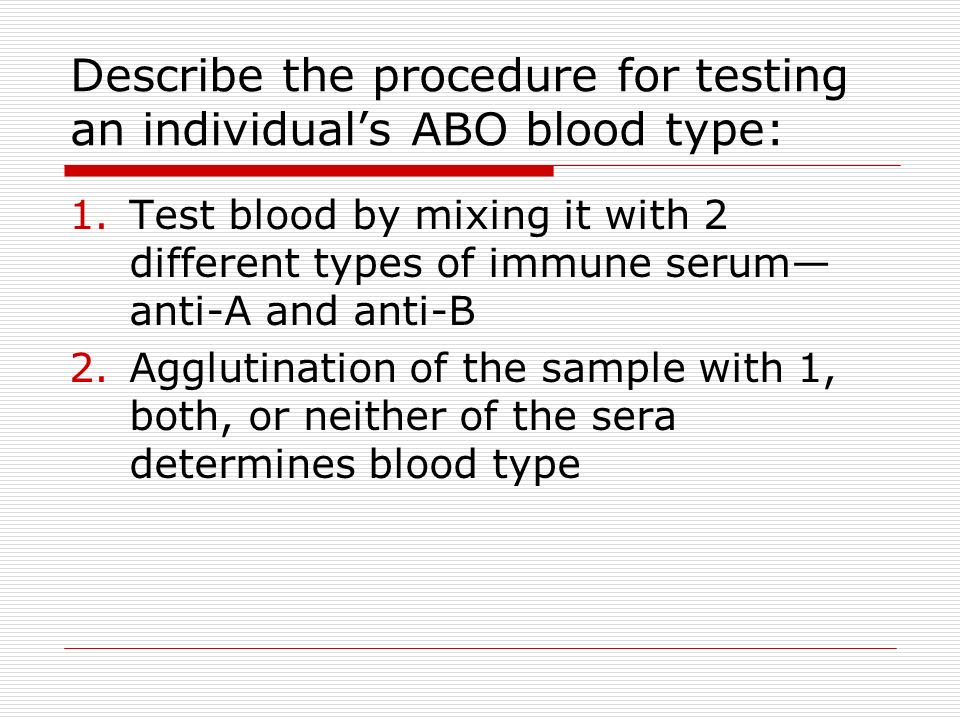 Describe the procedure for testing an individual’s ABO blood type:

1. Test blood by mixing it with 2 different types of immune serum—anti-A and anti-B
2. Agglutination of the sample with 1, both, or neither of the sera determines blood type